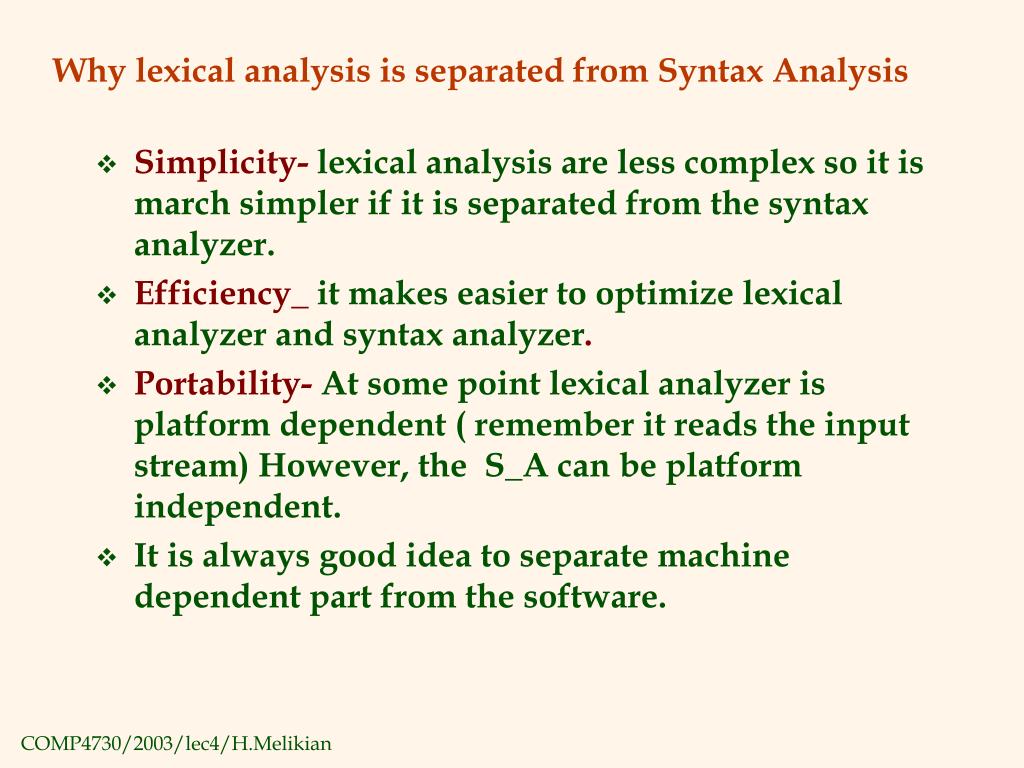 Why lexical analysis is separated from Syntax Analysis

❖ Simplicity- lexical analysis are less complex so it is march simpler if it is separated from the syntax analyzer.

❖ Efficiency_ it makes easier to optimize lexical analyzer and syntax analyzer.

❖ Portability- At some point lexical analyzer is platform dependent ( remember it reads the input stream) However, the S_A can be platform independent.

❖ It is always good idea to separate machine dependent part from the software.

COMP4730/2003/lec4/H.Melikian